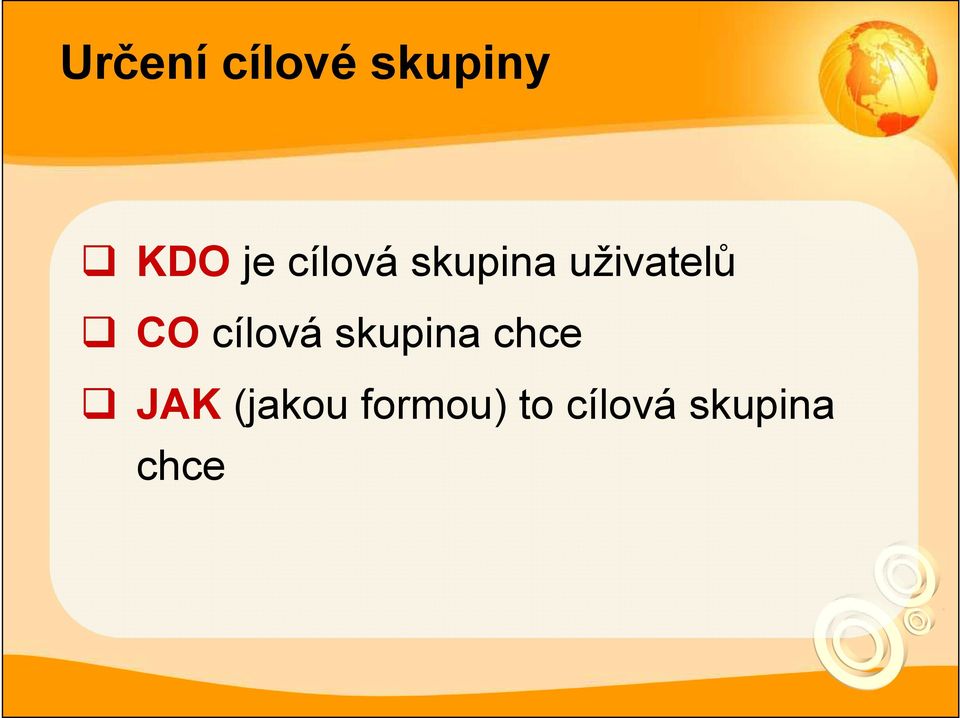 Určení cílové skupiny

❑ KDO je cílová skupina uživatelů

❑ CO cílová skupina chce

❑ JAK (jakou formou) to cílová skupina chce